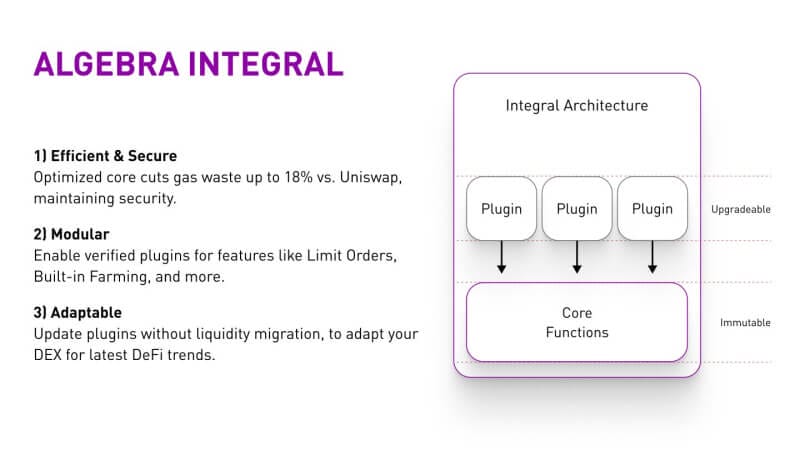 ALGEBRA INTEGRAL

1) Efficient & Secure
Optimized core cuts gas waste up to 18% vs. Uniswap, maintaining security.

2) Modular
Enable verified plugins for features like Limit Orders, Built-in Farming, and more.

3) Adaptable
Update plugins without liquidity migration, to adapt your DEX for latest DeFi trends.

Integral Architecture

Plugin
Plugin
Plugin

Upgradeable

Core Functions

Immutable